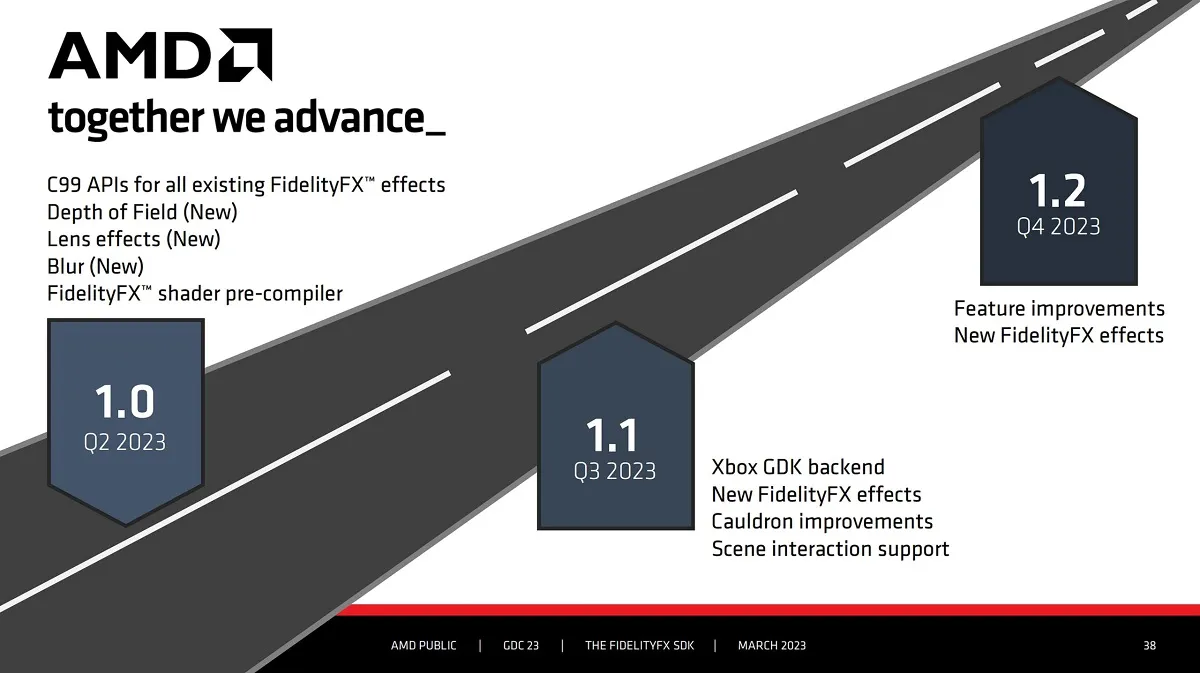 AMD
together we advance_

C99 APIs for all existing FidelityFX™ effects
Depth of Field (New)
Lens effects (New)
Blur (New)
FidelityFX™ shader pre-compiler

1.0
Q2 2023

1.1
Q3 2023

Xbox GDK backend
New FidelityFX effects
Cauldron improvements
Scene interaction support

1.2
Q4 2023

Feature improvements
New FidelityFX effects

AMD PUBLIC | GDC 23 | THE FIDELITYFX SDK | MARCH 2023

38